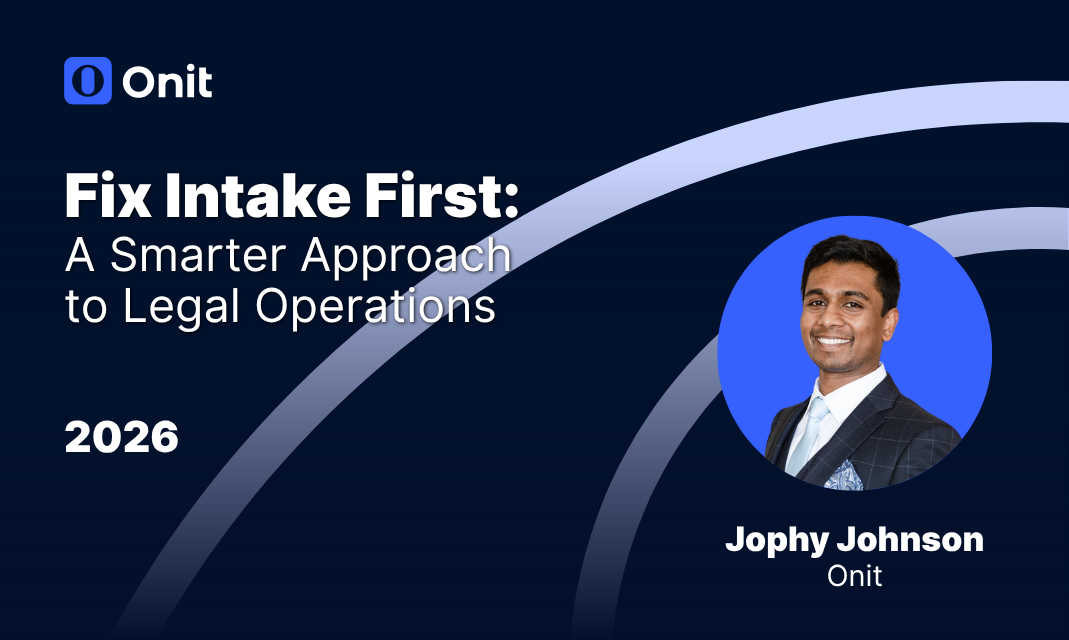 Onit

Fix Intake First: A Smarter Approach to Legal Operations

2026

Jophy Johnson
Onit